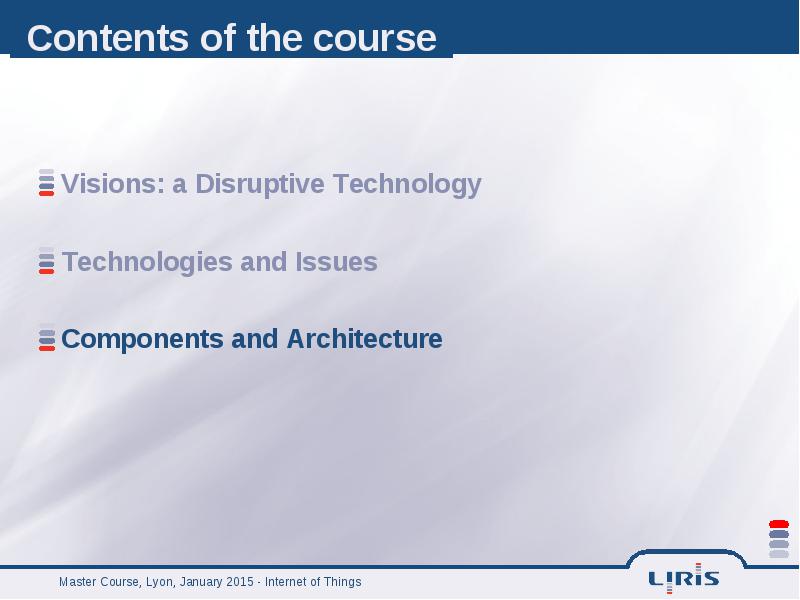 Contents of the course

Visions: a Disruptive Technology

Technologies and Issues

Components and Architecture

Master Course, Lyon, January 2015 - Internet of Things

LIRIS